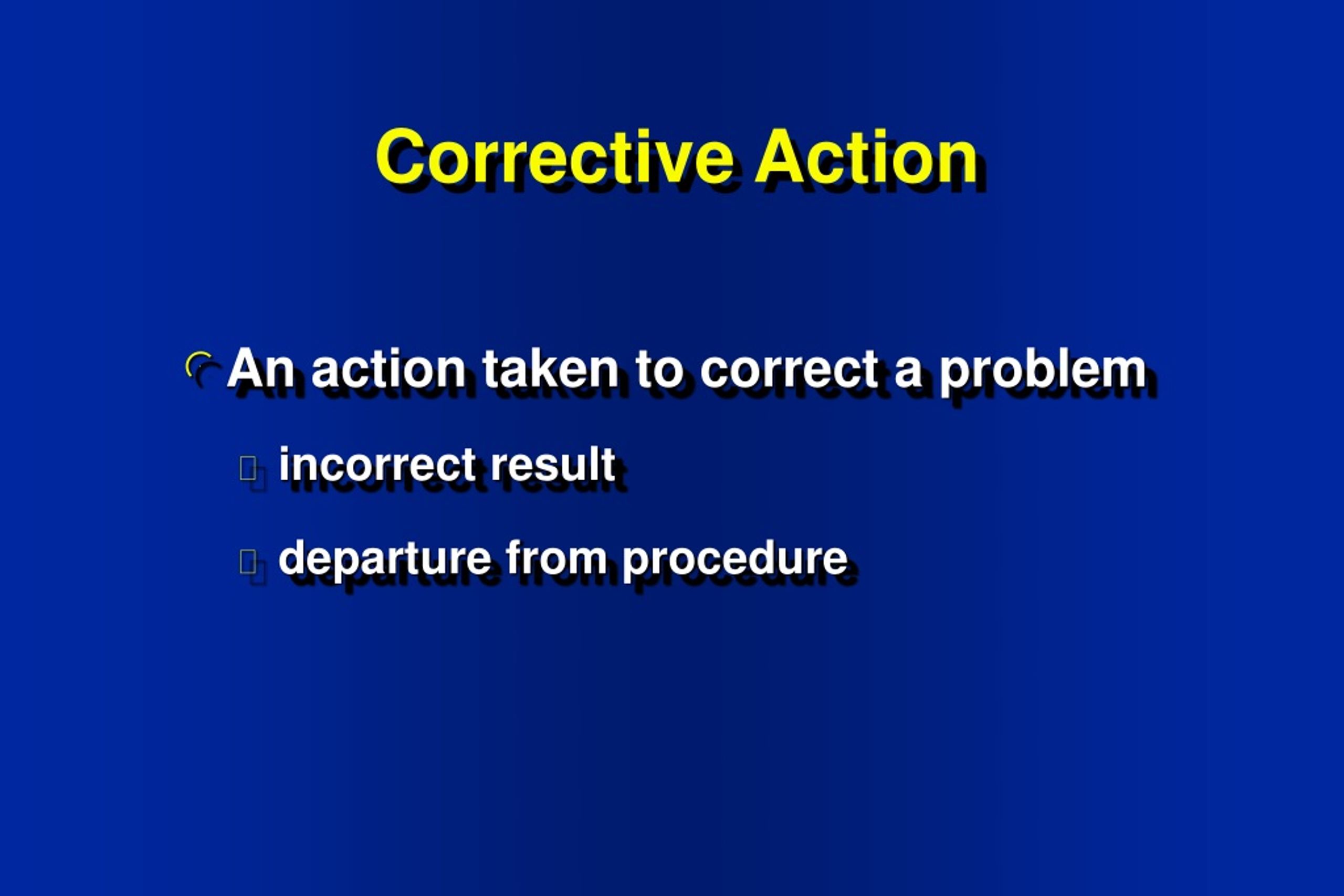 Corrective Action

An action taken to correct a problem

incorrect result

departure from procedure